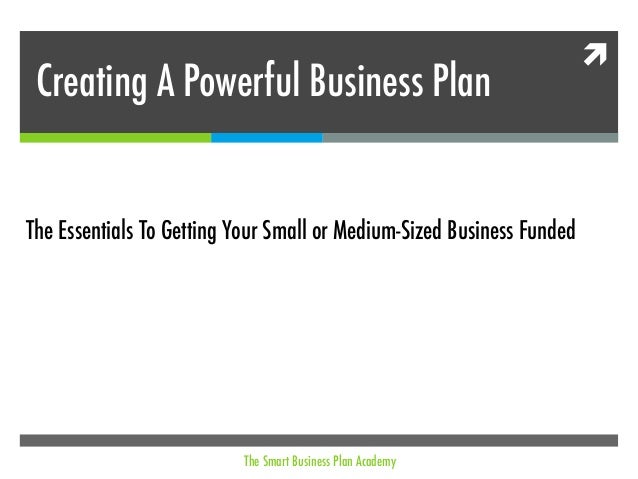 Creating A Powerful Business Plan

The Essentials To Getting Your Small or Medium-Sized Business Funded

The Smart Business Plan Academy